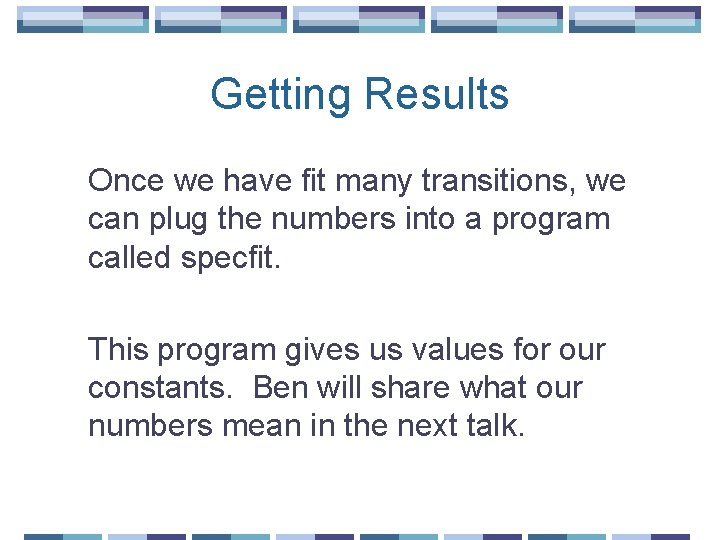 Getting Results

Once we have fit many transitions, we can plug the numbers into a program called specfit.

This program gives us values for our constants.  Ben will share what our numbers mean in the next talk.